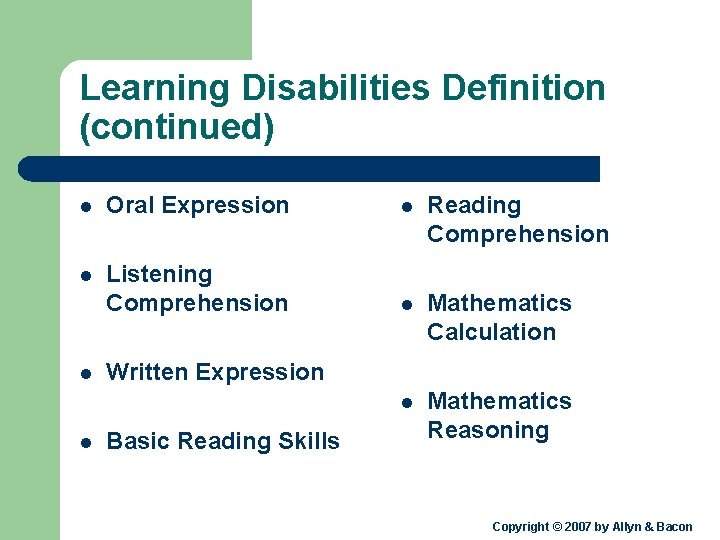 Learning Disabilities Definition (continued)

- Oral Expression
- Listening Comprehension
- Written Expression
- Basic Reading Skills

- Reading Comprehension
- Mathematics Calculation
- Mathematics Reasoning

Copyright © 2007 by Allyn & Bacon